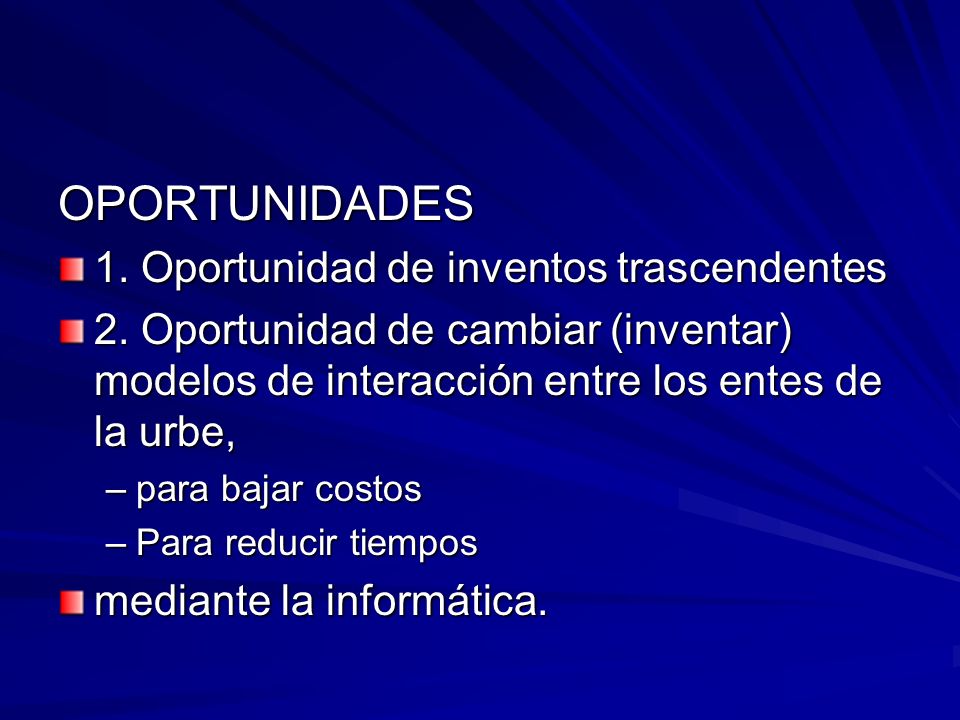 OPORTUNIDADES

1. Oportunidad de inventos trascendentes

2. Oportunidad de cambiar (inventar) modelos de interacción entre los entes de la urbe,

– para bajar costos

– Para reducir tiempos

mediante la informática.